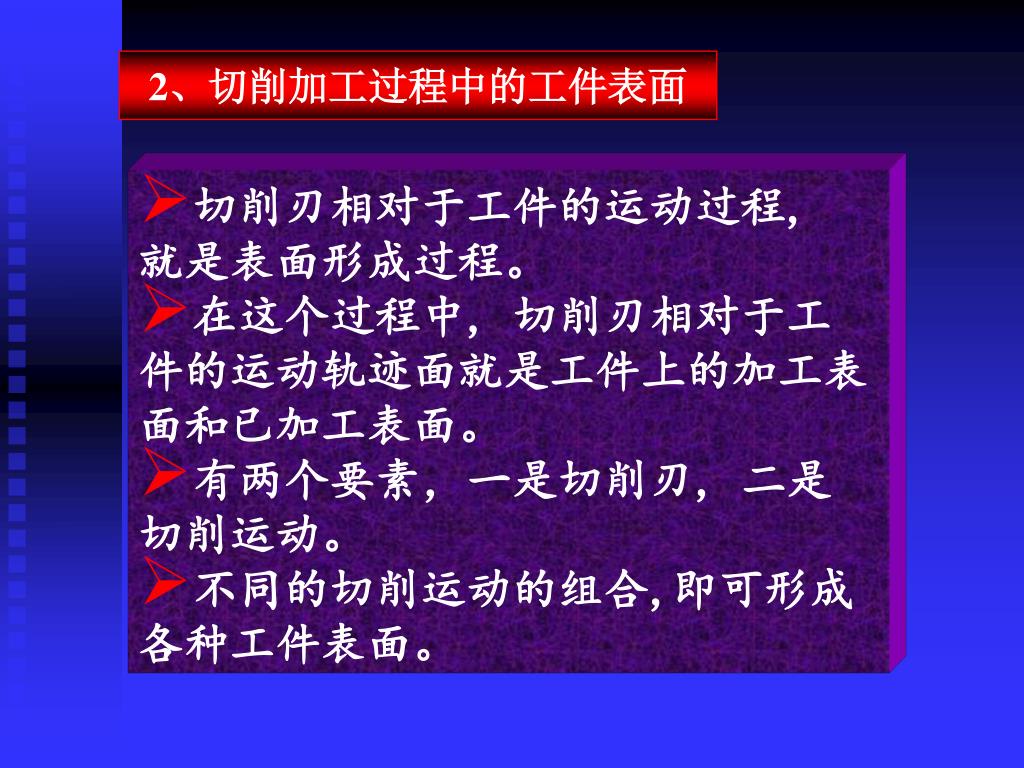 2、切削加工过程中的工件表面

➢切削刃相对于工件的运动过程,就是表面形成过程。

➢在这个过程中，切削刃相对于工件的运动轨迹面就是工件上的加工表面和已加工表面。

➢有两个要素，一是切削刃，二是切削运动。

➢不同的切削运动的组合,即可形成各种工件表面。